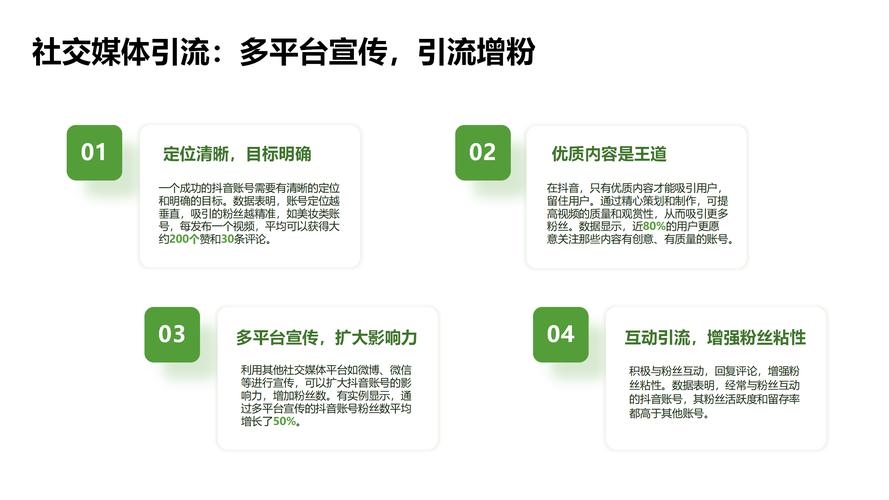 社交媒体引流：多平台宣传，引流增粉

01

定位清晰，目标明确

一个成功的抖音账号需要有清晰的定位和明确的目标。数据表明，账号定位越垂直，吸引的粉丝越精准，如美妆类账号，每发布一个视频，平均可以获得大约200个赞和30条评论。

02

优质内容是王道

在抖音，只有优质内容才能吸引用户，留住用户。通过精心策划和制作，可提高视频的质量和观赏性，从而吸引更多粉丝。数据显示，近80%的用户更愿意关注那些内容有创意、有质量的账号。

03

多平台宣传，扩大影响力

利用其他社交媒体平台如微博、微信等进行宣传，可以扩大抖音账号的影响力，增加粉丝数。有实例显示，通过多平台宣传的抖音账号粉丝数平均增长了50%。

04

互动引流，增强粉丝粘性

积极与粉丝互动，回复评论，增强粉丝粘性。数据表明，经常与粉丝互动的抖音账号，其粉丝活跃度和留存率都高于其他账号。